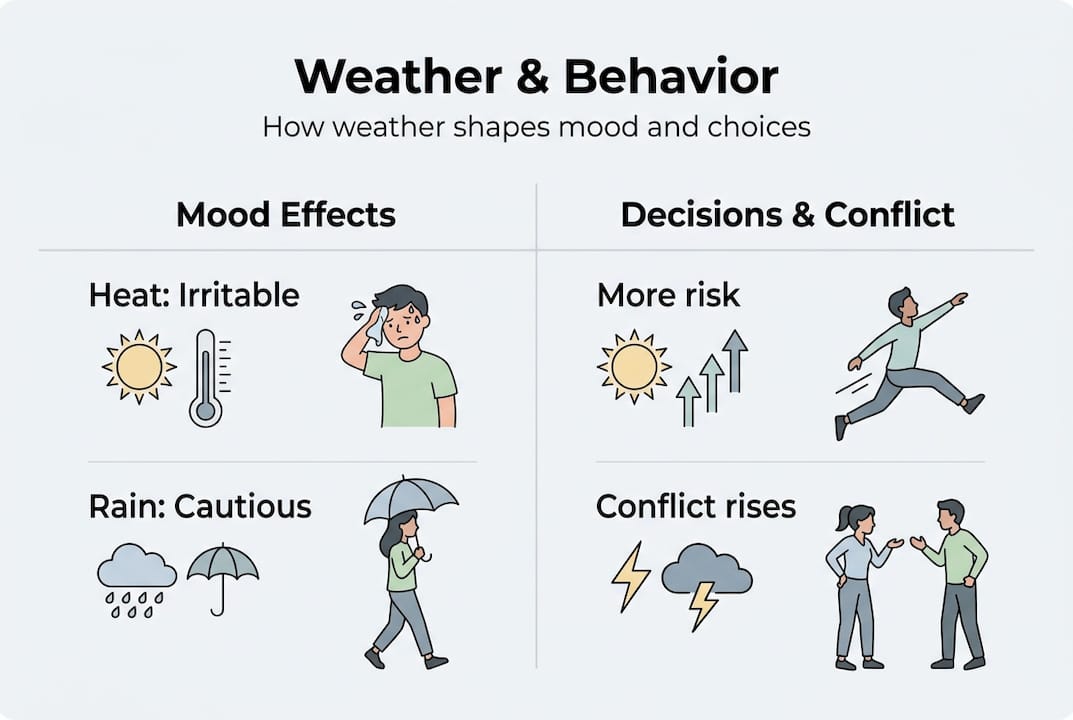 Weather & Behavior
How weather shapes mood and choices

Mood Effects

Heat: Irritable

Rain: Cautious

Decisions & Conflict

More risk

Conflict rises